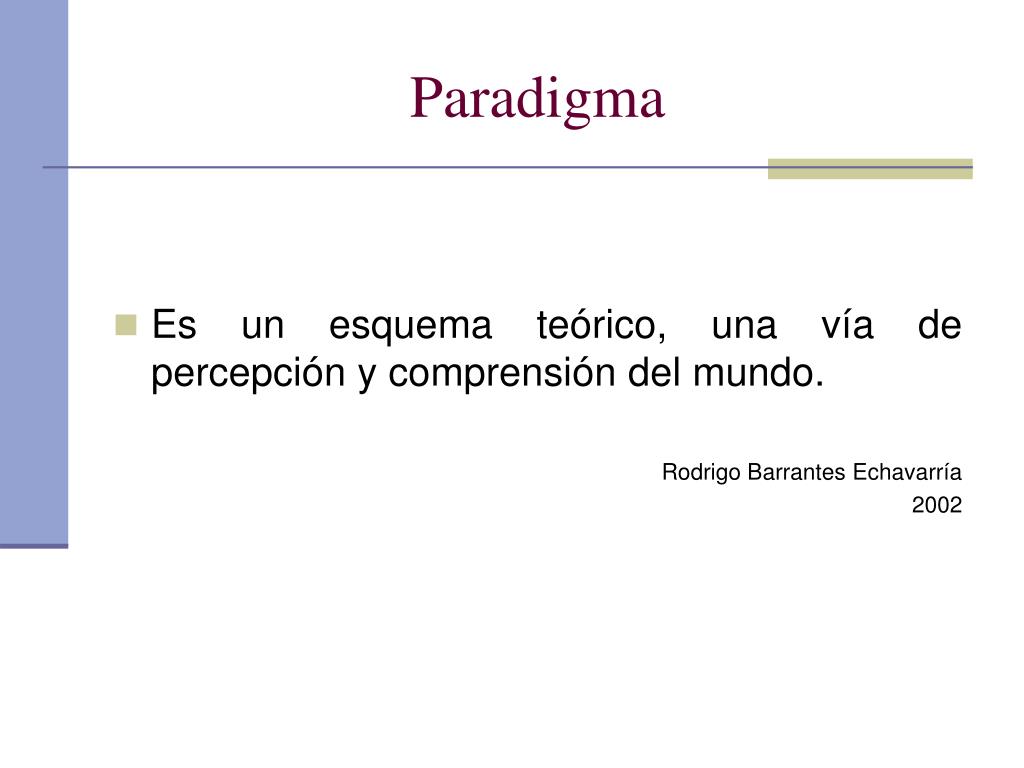 Paradigma

Es un esquema teórico, una vía de percepción y comprensión del mundo.

Rodrigo Barrantes Echavarría
2002